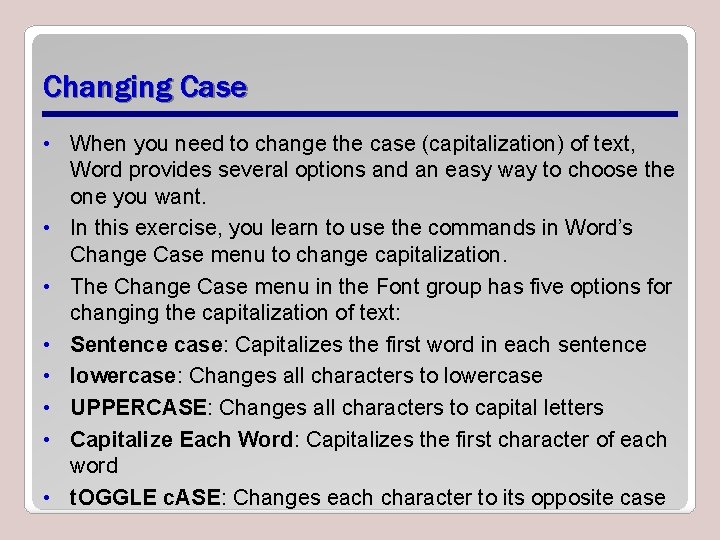 Changing Case

• When you need to change the case (capitalization) of text, Word provides several options and an easy way to choose the one you want.
• In this exercise, you learn to use the commands in Word's Change Case menu to change capitalization.
• The Change Case menu in the Font group has five options for changing the capitalization of text:
• Sentence case: Capitalizes the first word in each sentence
• lowercase: Changes all characters to lowercase
• UPPERCASE: Changes all characters to capital letters
• Capitalize Each Word: Capitalizes the first character of each word
• tOGGLE cASE: Changes each character to its opposite case